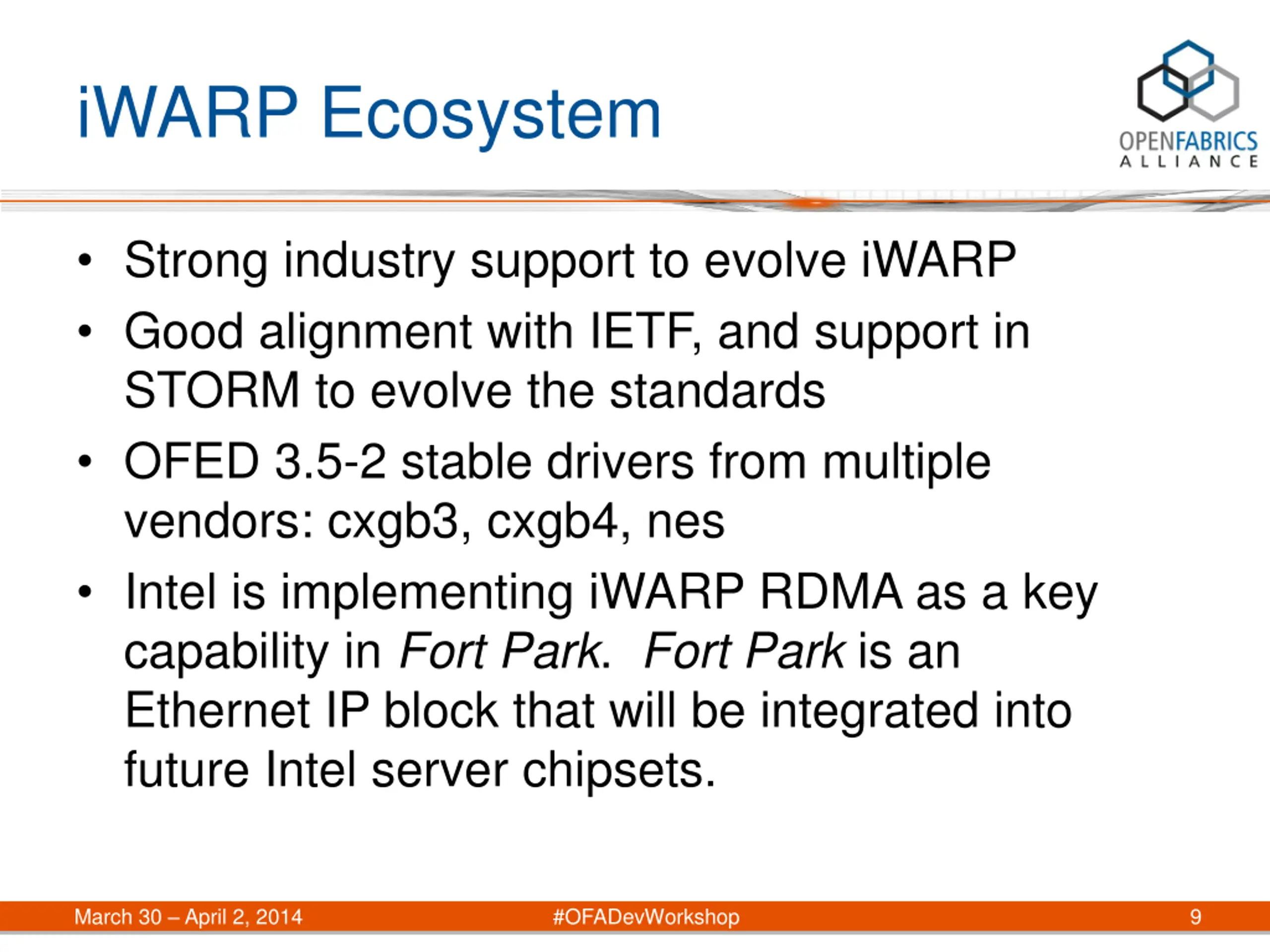 iWARP Ecosystem

OPENFABRICS ALLIANCE

• Strong industry support to evolve iWARP
• Good alignment with IETF, and support in STORM to evolve the standards
• OFED 3.5-2 stable drivers from multiple vendors: cxgb3, cxgb4, nes
• Intel is implementing iWARP RDMA as a key capability in Fort Park. Fort Park is an Ethernet IP block that will be integrated into future Intel server chipsets.

March 30 – April 2, 2014 #OFADevWorkshop 9